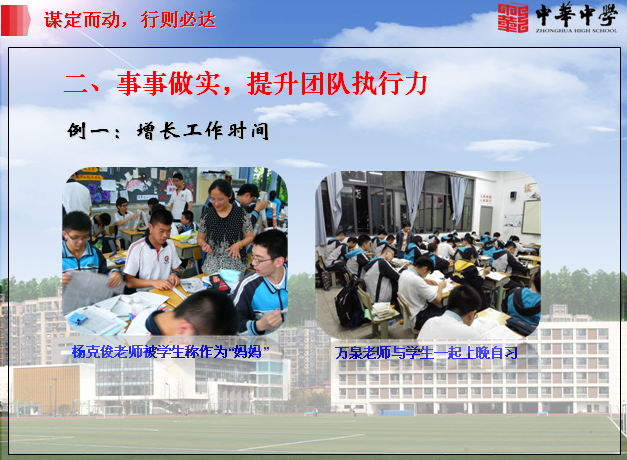 谋定而动，行则必达

中華中學
ZHONGHUA HIGH SCHOOL

二、事事做实，提升团队执行力

例一：增长工作时间

杨克俊老师被学生称作为“妈妈”

万泉老师与学生一起上晚自习